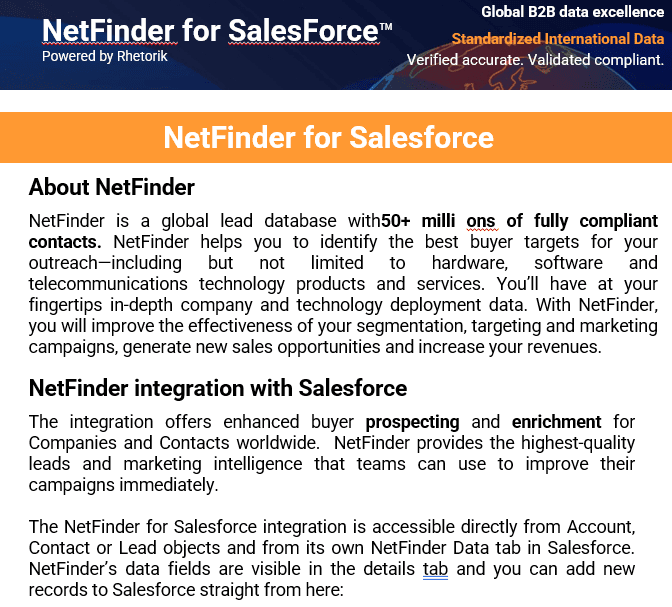 NetFinder for SalesForce™
Powered by Rhetorik

Global B2B data excellence
Standardized International Data
Verified accurate. Validated compliant.

NetFinder for Salesforce

About NetFinder

NetFinder is a global lead database with50+ milli ons of fully compliant contacts. NetFinder helps you to identify the best buyer targets for your outreach—including but not limited to hardware, software and telecommunications technology products and services. You'll have at your fingertips in-depth company and technology deployment data. With NetFinder, you will improve the effectiveness of your segmentation, targeting and marketing campaigns, generate new sales opportunities and increase your revenues.

NetFinder integration with Salesforce

The integration offers enhanced buyer prospecting and enrichment for Companies and Contacts worldwide. NetFinder provides the highest-quality leads and marketing intelligence that teams can use to improve their campaigns immediately.

The NetFinder for Salesforce integration is accessible directly from Account, Contact or Lead objects and from its own NetFinder Data tab in Salesforce. NetFinder's data fields are visible in the details tab and you can add new records to Salesforce straight from here: